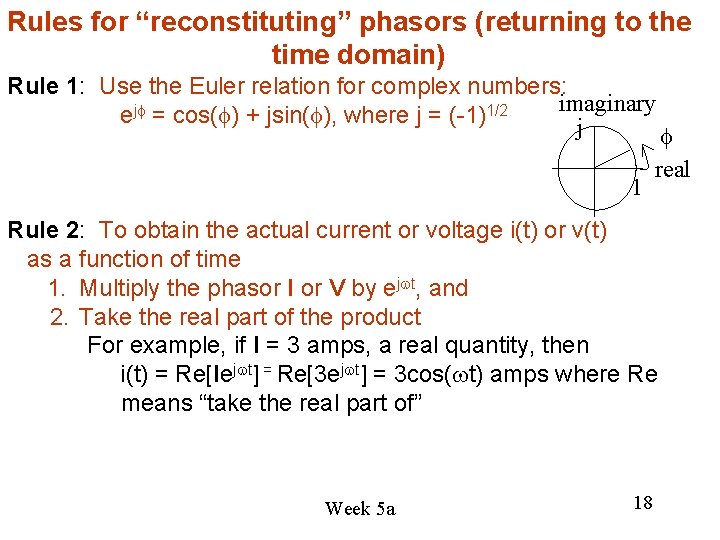 Rules for "reconstituting" phasors (returning to the time domain)

Rule 1: Use the Euler relation for complex numbers:

$e^{j\phi} = \cos(\phi) + j\sin(\phi)$, where $j = (-1)^{1/2}$

imaginary
j
$\phi$
real
1

Rule 2: To obtain the actual current or voltage i(t) or v(t) as a function of time

1. Multiply the phasor I or V by $e^{j\omega t}$, and
2. Take the real part of the product

For example, if I = 3 amps, a real quantity, then

$i(t) = Re[Ie^{j\omega t}] = Re[3e^{j\omega t}] = 3\cos(\omega t)$ amps where Re means "take the real part of"

Week 5a

18